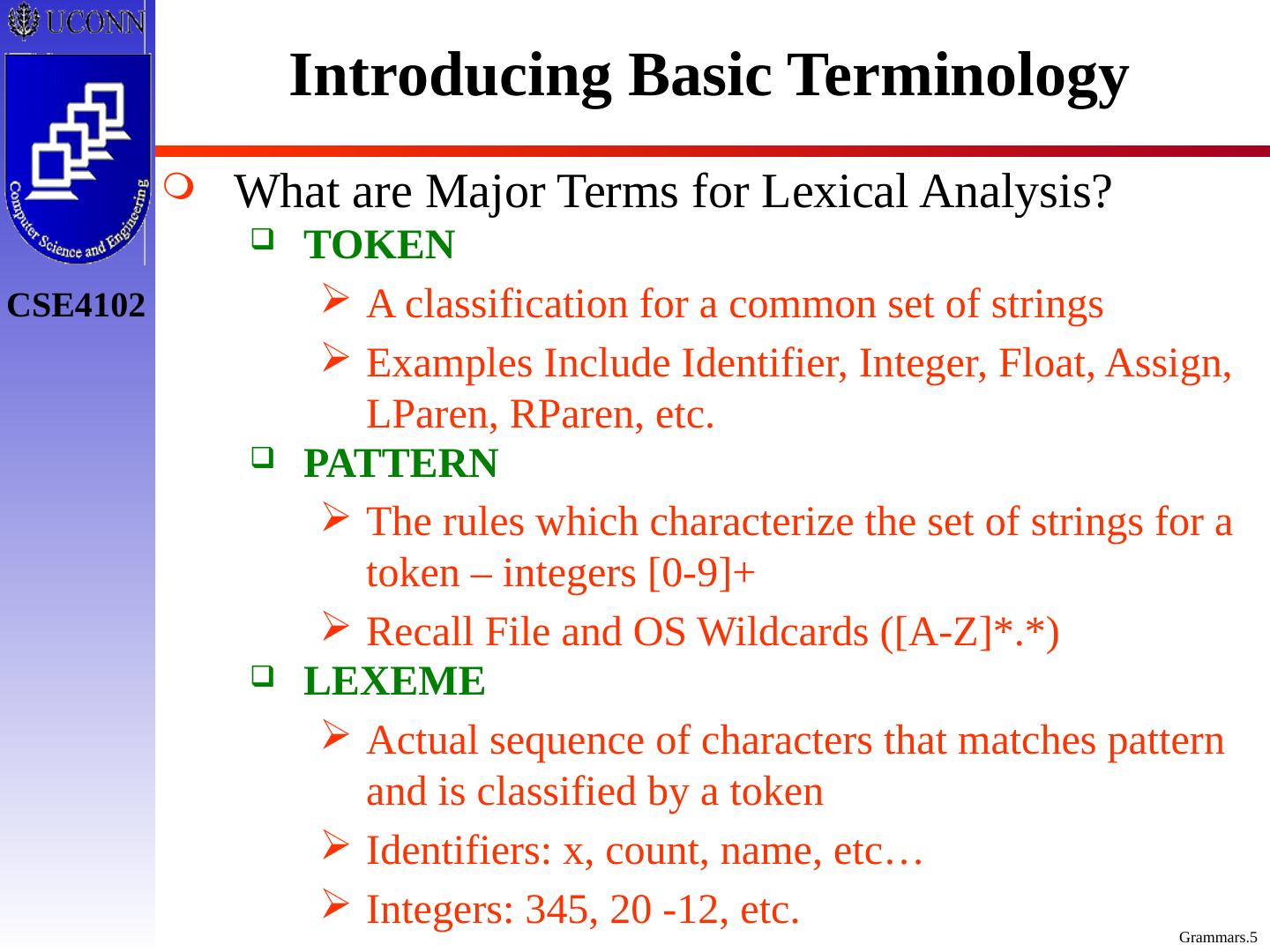 UCONN

Computer Science and Engineering

CSE4102

Introducing Basic Terminology

What are Major Terms for Lexical Analysis?

TOKEN

A classification for a common set of strings

Examples Include Identifier, Integer, Float, Assign, LParen, RParen, etc.

PATTERN

The rules which characterize the set of strings for a token – integers [0-9]+

Recall File and OS Wildcards ([A-Z]*.*)

LEXEME

Actual sequence of characters that matches pattern and is classified by a token

Identifiers: x, count, name, etc…

Integers: 345, 20 -12, etc.

Grammars.5